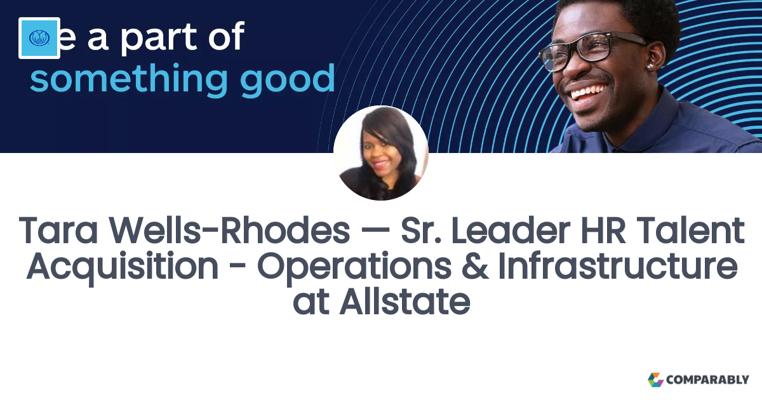 e a part of
something good

Tara Wells-Rhodes — Sr. Leader HR Talent Acquisition - Operations & Infrastructure at Allstate

COMPARABLY